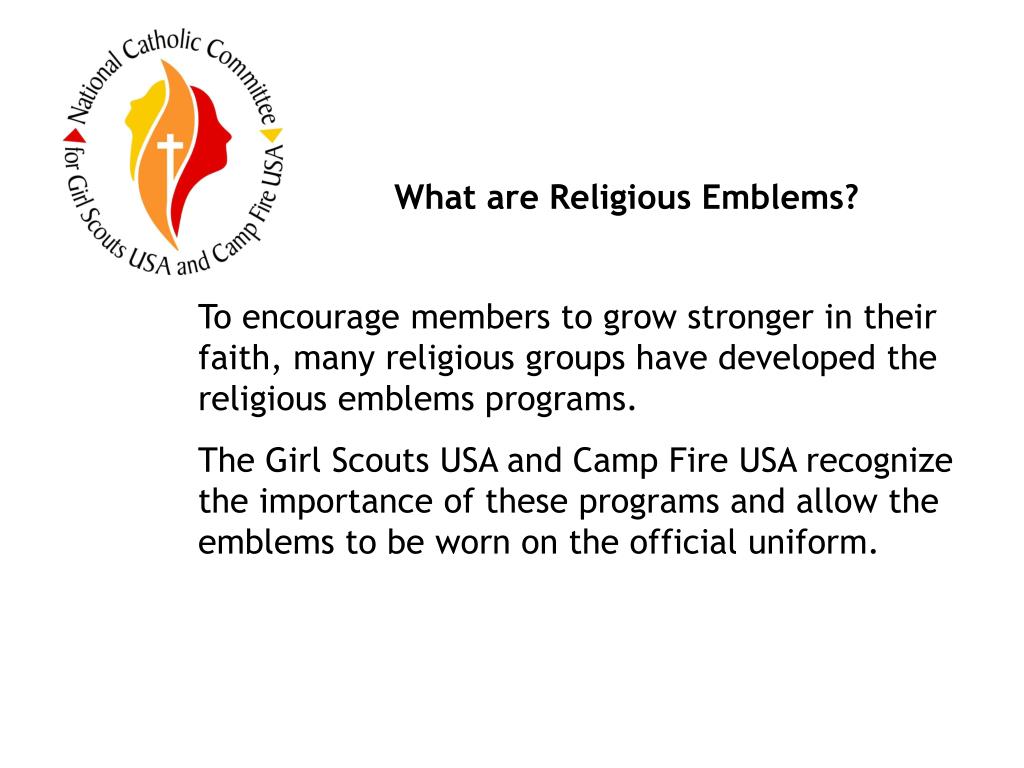 National Catholic Committee for Girl Scouts USA and Camp Fire USA

What are Religious Emblems?

To encourage members to grow stronger in their faith, many religious groups have developed the religious emblems programs.

The Girl Scouts USA and Camp Fire USA recognize the importance of these programs and allow the emblems to be worn on the official uniform.